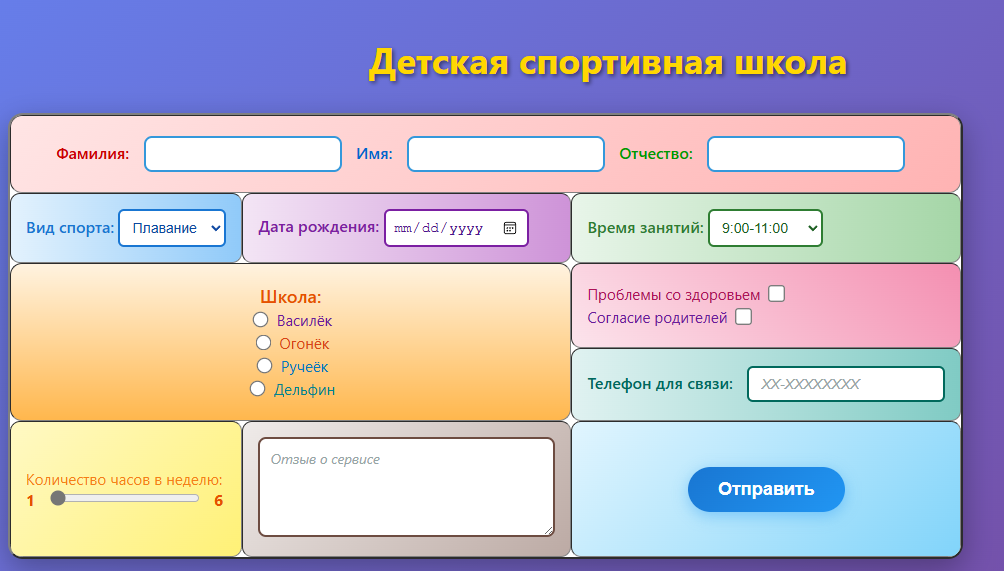 Детская спортивная школа

Фамилия: Имя: Отчество:

Вид спорта: Плавание

Дата рождения: mm/dd/yyyy

Время занятий: 9:00-11:00

Школа:
Василёк
Огонёк
Ручеёк
Дельфин

Проблемы со здоровьем
Согласие родителей

Телефон для связи: XX-XXXXXXXX

Количество часов в неделю:
1 6

Отзыв о сервисе

Отправить